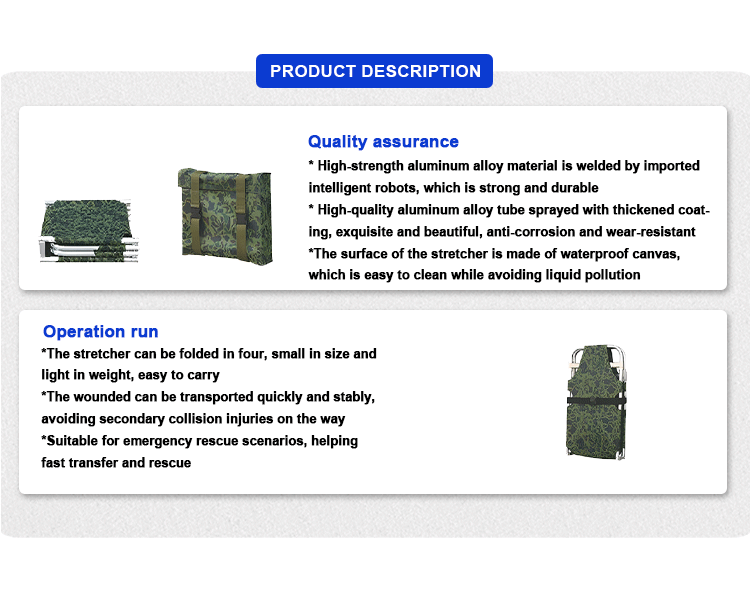 PRODUCT DESCRIPTION

Quality assurance

* High-strength aluminum alloy material is welded by imported intelligent robots, which is strong and durable

* High-quality aluminum alloy tube sprayed with thickened coating, exquisite and beautiful, anti-corrosion and wear-resistant

*The surface of the stretcher is made of waterproof canvas, which is easy to clean while avoiding liquid pollution

Operation run

*The stretcher can be folded in four, small in size and light in weight, easy to carry

*The wounded can be transported quickly and stably, avoiding secondary collision injuries on the way

*Suitable for emergency rescue scenarios, helping fast transfer and rescue